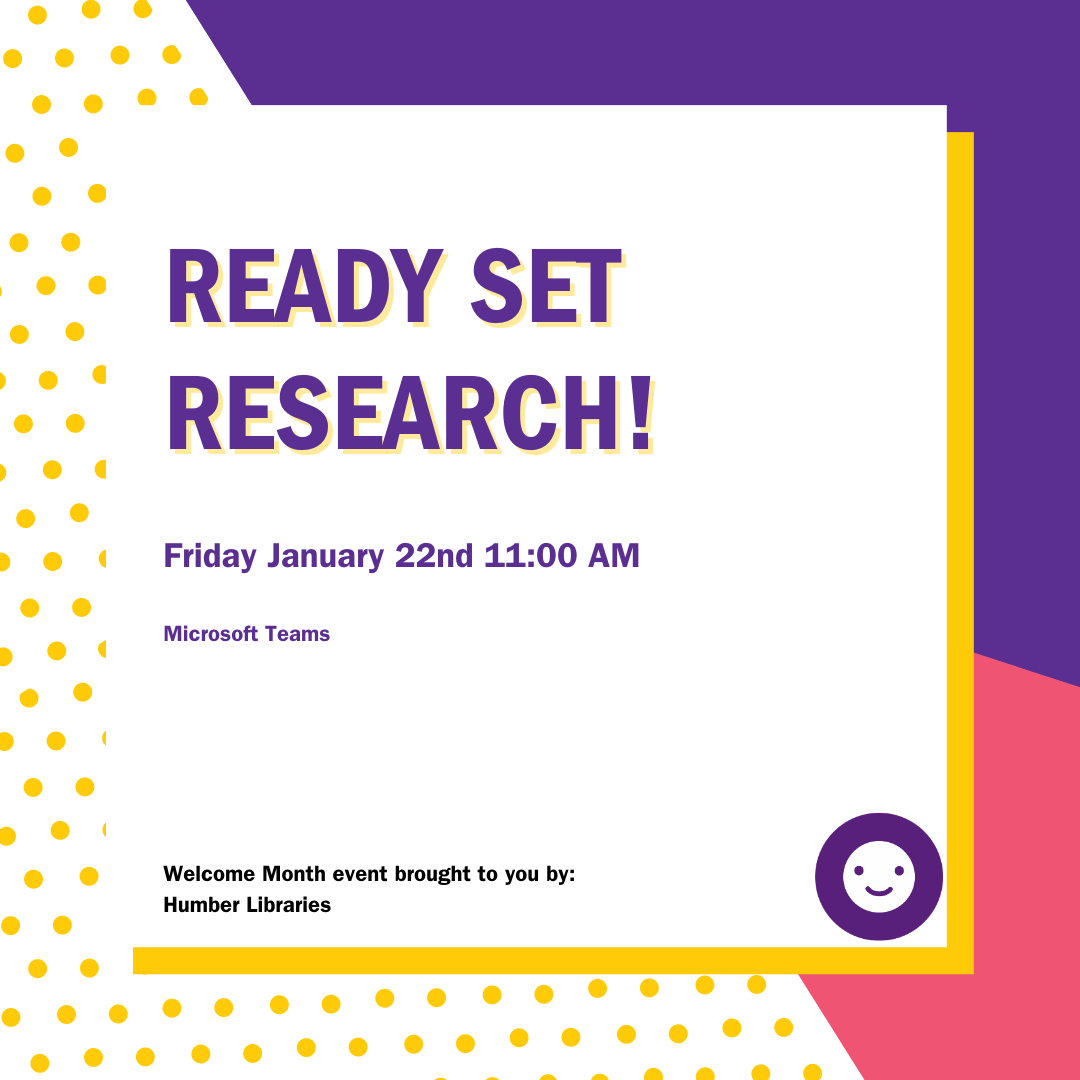 READY SET RESEARCH!

Friday January 22nd 11:00 AM

Microsoft Teams

Welcome Month event brought to you by:
Humber Libraries